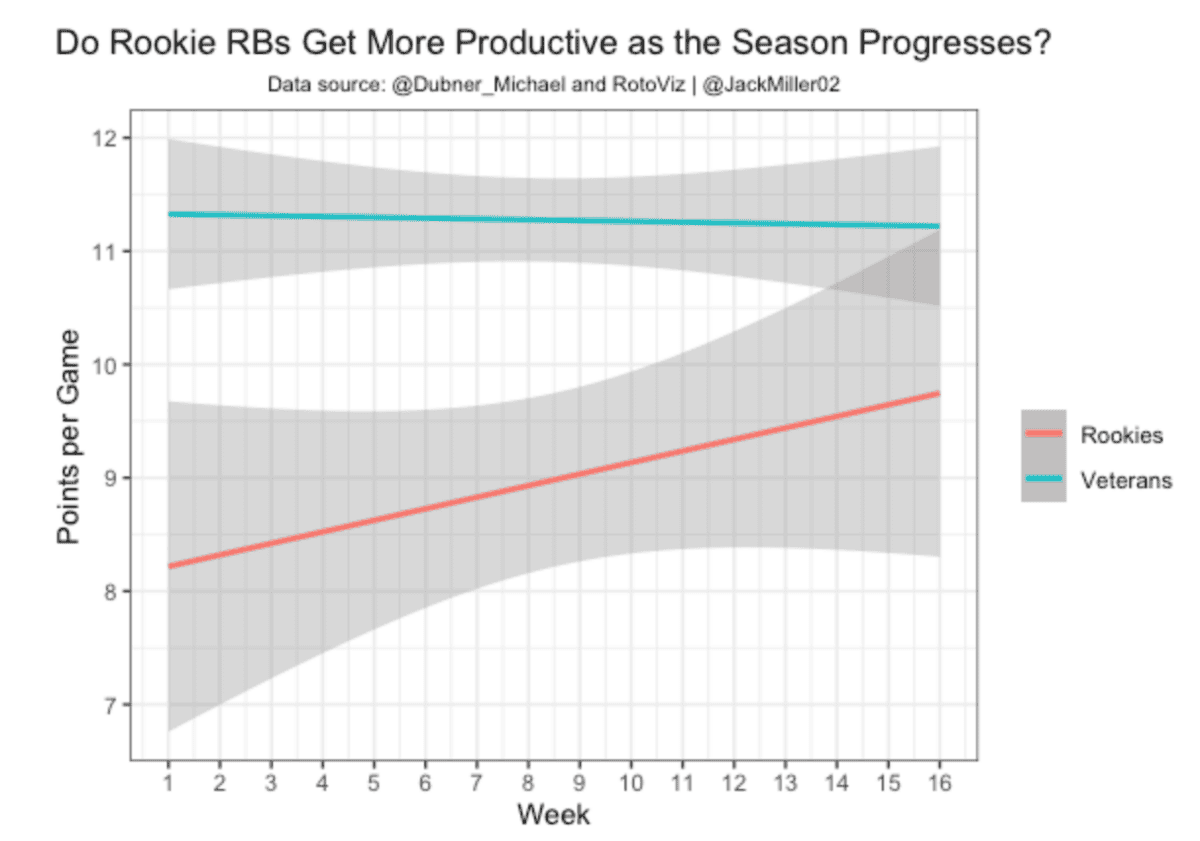 Do Rookie RBs Get More Productive as the Season Progresses?
Data source: @Dubner_Michael and RotoViz | @JackMiller02

Points per Game

12
11
10
9
8
7

1 2 3 4 5 6 7 8 9 10 11 12 13 14 15 16
Week

Rookies
Veterans